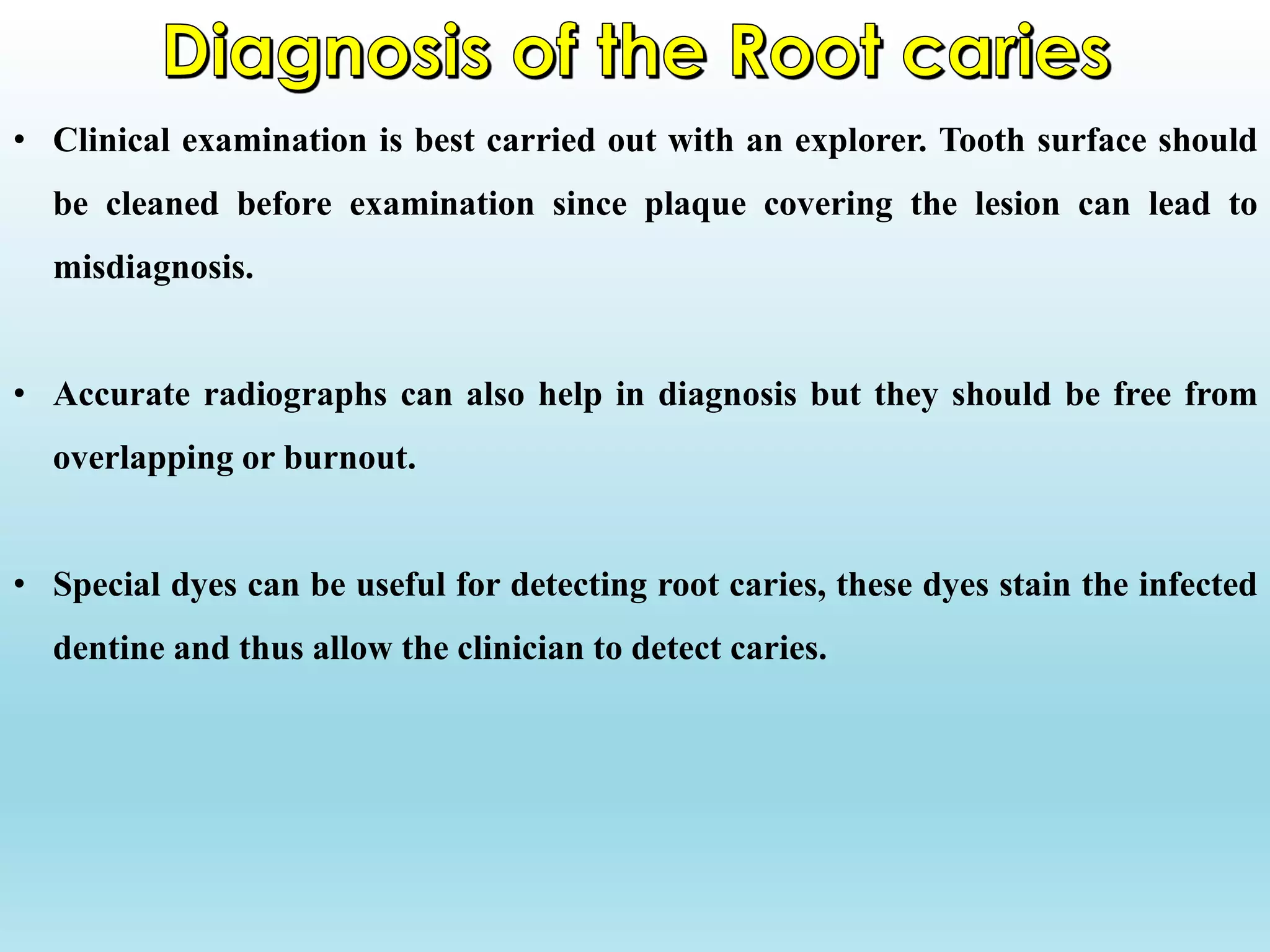 Diagnosis of the Root caries

• Clinical examination is best carried out with an explorer. Tooth surface should be cleaned before examination since plaque covering the lesion can lead to misdiagnosis.

• Accurate radiographs can also help in diagnosis but they should be free from overlapping or burnout.

• Special dyes can be useful for detecting root caries, these dyes stain the infected dentine and thus allow the clinician to detect caries.